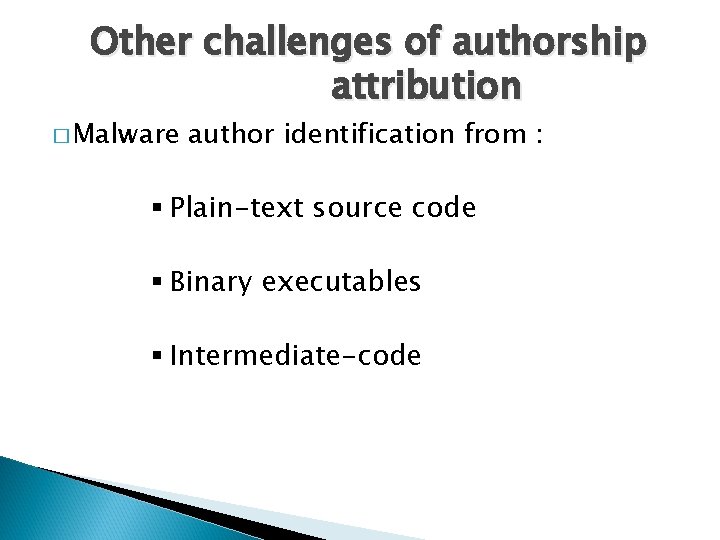 Other challenges of authorship attribution

□ Malware author identification from :

▪ Plain-text source code

▪ Binary executables

▪ Intermediate-code